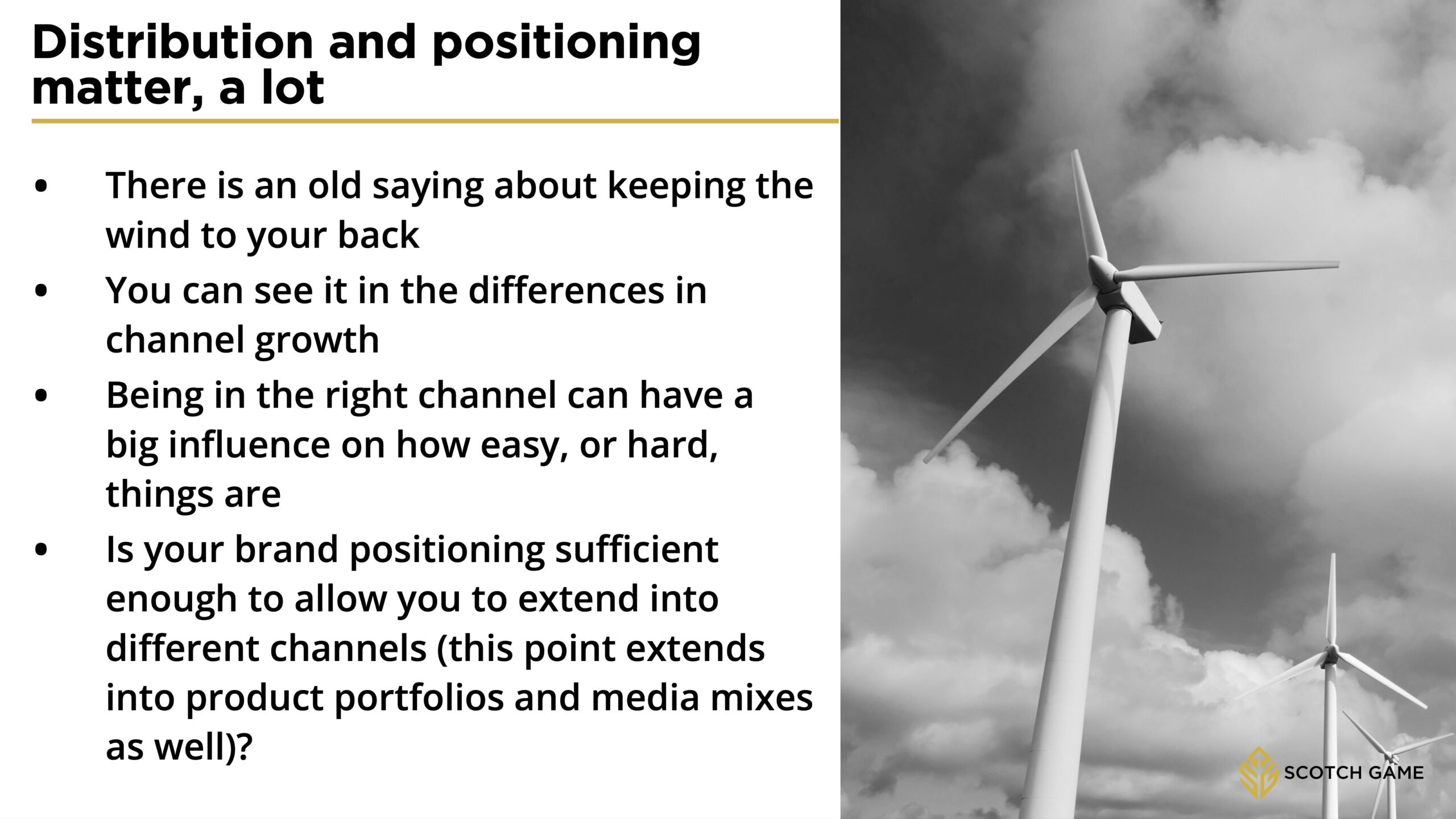 Distribution and positioning matter, a lot

• There is an old saying about keeping the wind to your back
• You can see it in the differences in channel growth
• Being in the right channel can have a big influence on how easy, or hard, things are
• Is your brand positioning sufficient enough to allow you to extend into different channels (this point extends into product portfolios and media mixes as well)?

SCOTCH GAME